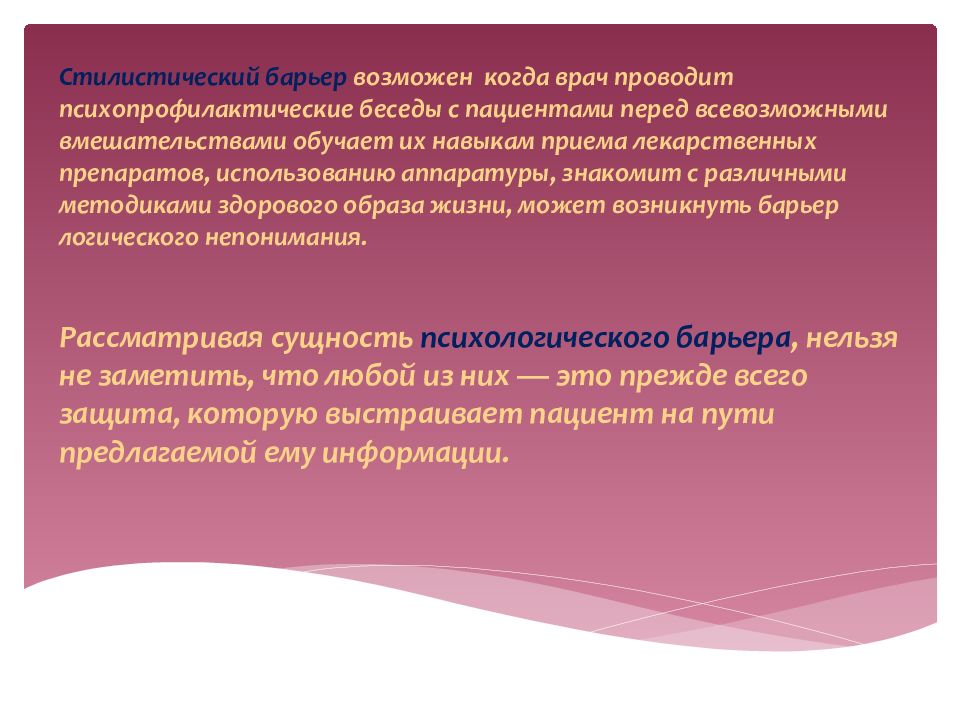 Стилистический барьер возможен когда врач проводит психопрофилактические беседы с пациентами перед всевозможными вмешательствами обучает их навыкам приема лекарственных препаратов, использованию аппаратуры, знакомит с различными методиками здорового образа жизни, может возникнуть барьер логического непонимания.

Рассматривая сущность психологического барьера, нельзя не заметить, что любой из них — это прежде всего защита, которую выстраивает пациент на пути предлагаемой ему информации.